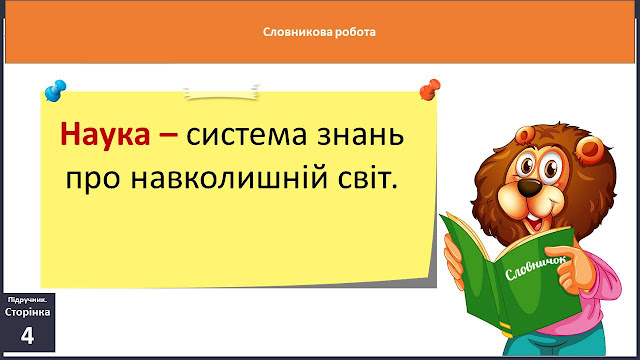 Словникова робота

Наука – система знань про навколишній світ.

Словничок

Підручник.
Сторінка
4